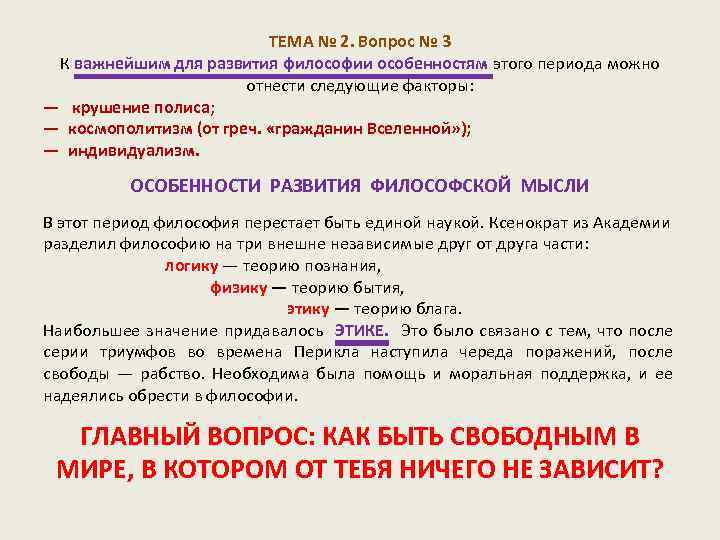 ТЕМА № 2. Вопрос № 3
К важнейшим для развития философии особенностям этого периода можно отнести следующие факторы:
— крушение полиса;
— космополитизм (от греч. «гражданин Вселенной»);
— индивидуализм.

ОСОБЕННОСТИ РАЗВИТИЯ ФИЛОСОФСКОЙ МЫСЛИ

В этот период философия перестает быть единой наукой. Ксенократ из Академии разделил философию на три внешне независимые друг от друга части:
логику — теорию познания,
физику — теорию бытия,
этику — теорию блага.
Наибольшее значение придавалось ЭТИКЕ. Это было связано с тем, что после серии триумфов во времена Перикла наступила череда поражений, после свободы — рабство. Необходима была помощь и моральная поддержка, и ее надеялись обрести в философии.

ГЛАВНЫЙ ВОПРОС: КАК БЫТЬ СВОБОДНЫМ В МИРЕ, В КОТОРОМ ОТ ТЕБЯ НИЧЕГО НЕ ЗАВИСИТ?